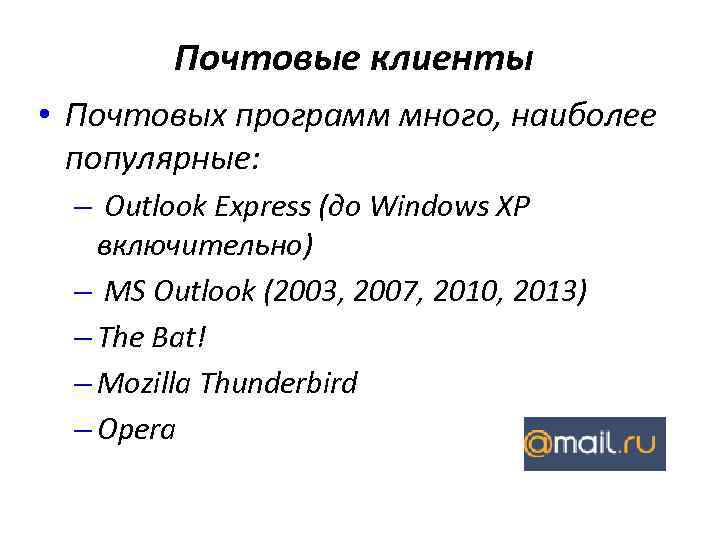 Почтовые клиенты

• Почтовых программ много, наиболее популярные:
– Outlook Express (до Windows XP включительно)
– MS Outlook (2003, 2007, 2010, 2013)
– The Bat!
– Mozilla Thunderbird
– Opera

@mail.ru